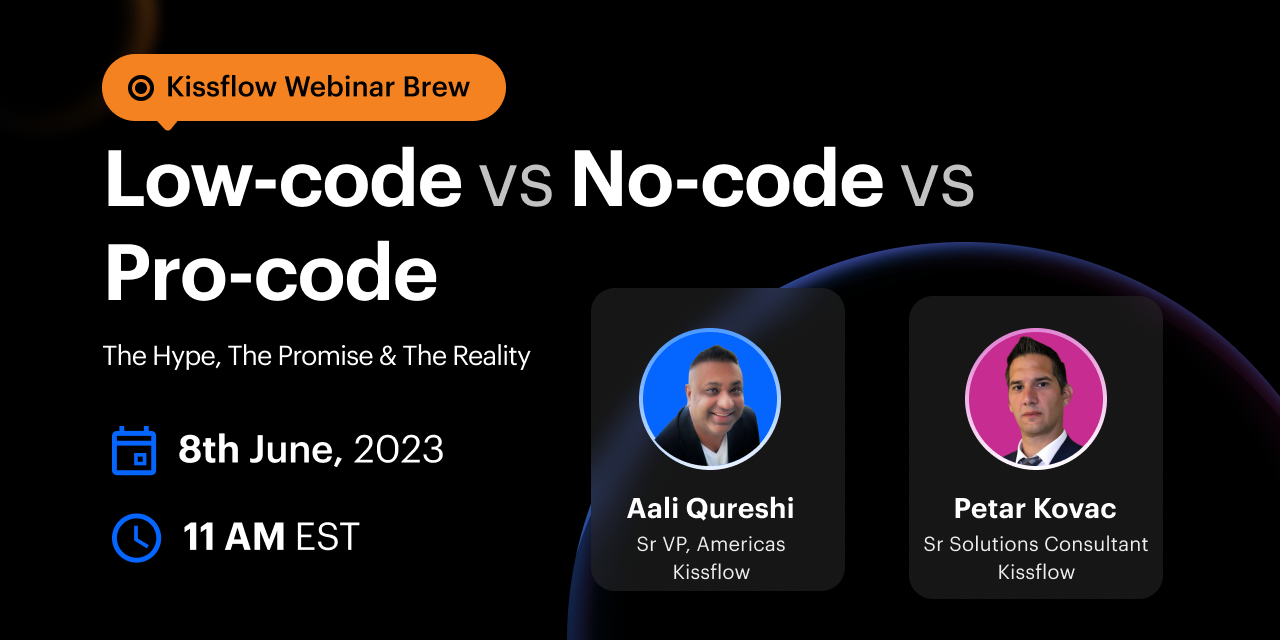 Kissflow Webinar Brew

Low-code vs No-code vs Pro-code

The Hype, The Promise & The Reality

8th June, 2023

11 AM EST

Aali Qureshi
Sr VP, Americas
Kissflow

Petar Kovac
Sr Solutions Consultant
Kissflow